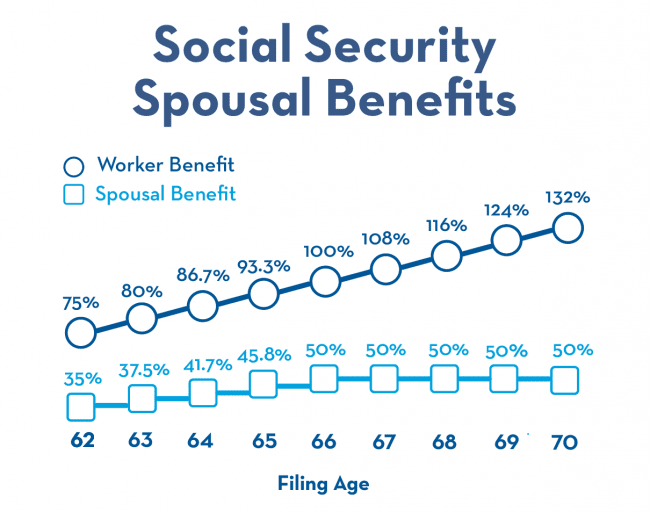 Social Security Spousal Benefits

Worker Benefit
Spousal Benefit

75%
80%
86.7%
93.3%
100%
108%
116%
124%
132%

35%
37.5%
41.7%
45.8%
50%
50%
50%
50%
50%

62
63
64
65
66
67
68
69
70

Filing Age